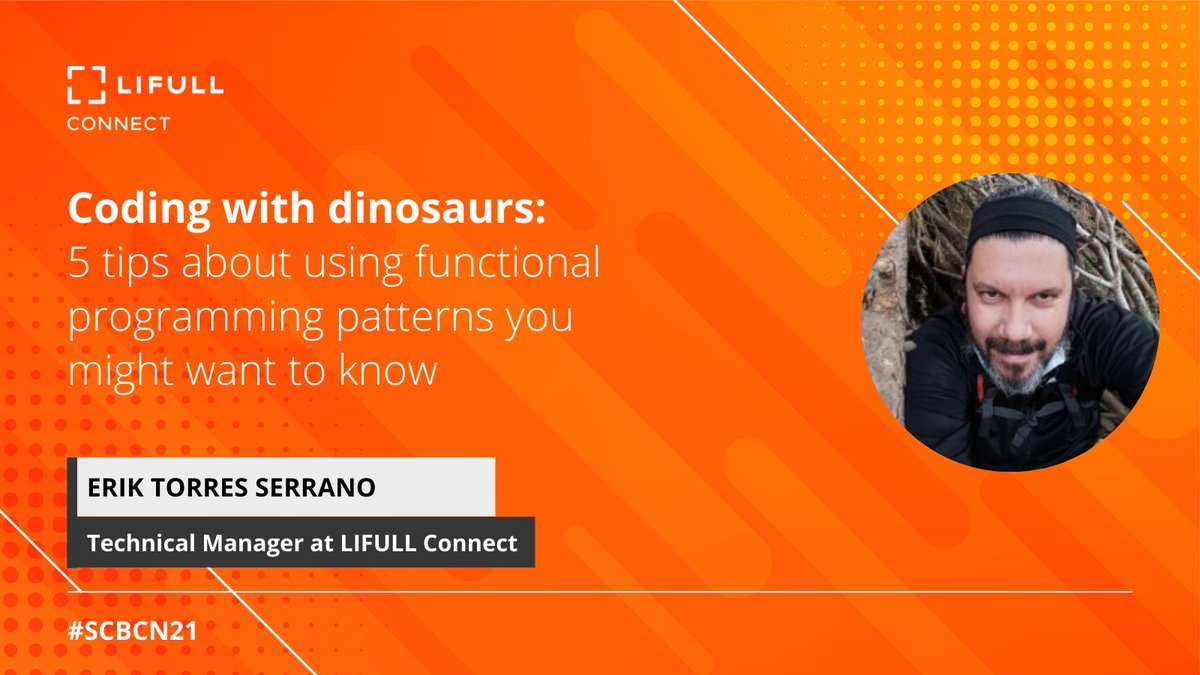 LIFULL
CONNECT

Coding with dinosaurs:
5 tips about using functional programming patterns you might want to know

ERIK TORRES SERRANO

Technical Manager at LIFULL Connect

#SCBCN21